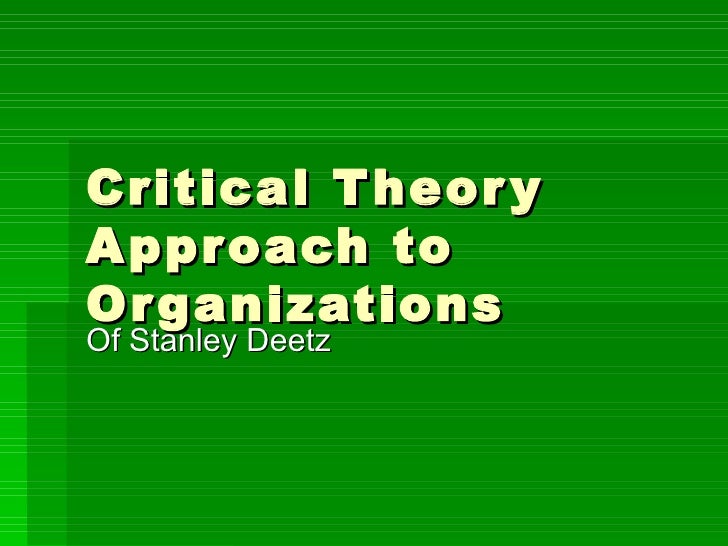 Critical Theory Approach to Organizations

Of Stanley Deetz